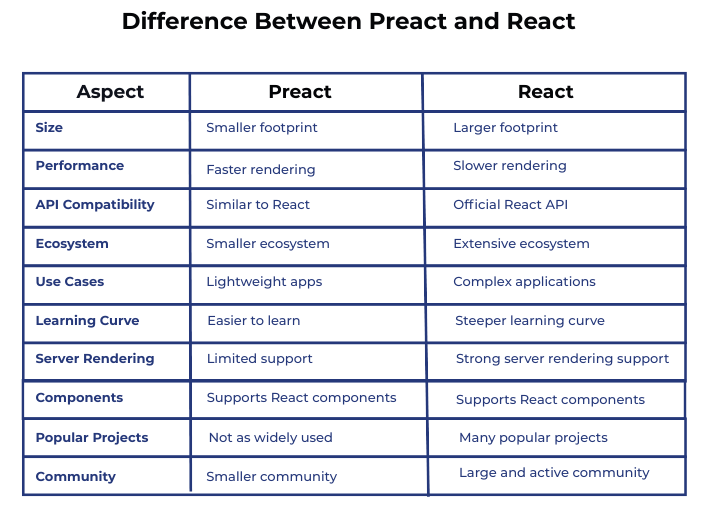 Difference Between Preact and React

| Aspect | Preact | React |
|---|---|---|
| Size | Smaller footprint | Larger footprint |
| Performance | Faster rendering | Slower rendering |
| API Compatibility | Similar to React | Official React API |
| Ecosystem | Smaller ecosystem | Extensive ecosystem |
| Use Cases | Lightweight apps | Complex applications |
| Learning Curve | Easier to learn | Steeper learning curve |
| Server Rendering | Limited support | Strong server rendering support |
| Components | Supports React components | Supports React components |
| Popular Projects | Not as widely used | Many popular projects |
| Community | Smaller community | Large and active community |